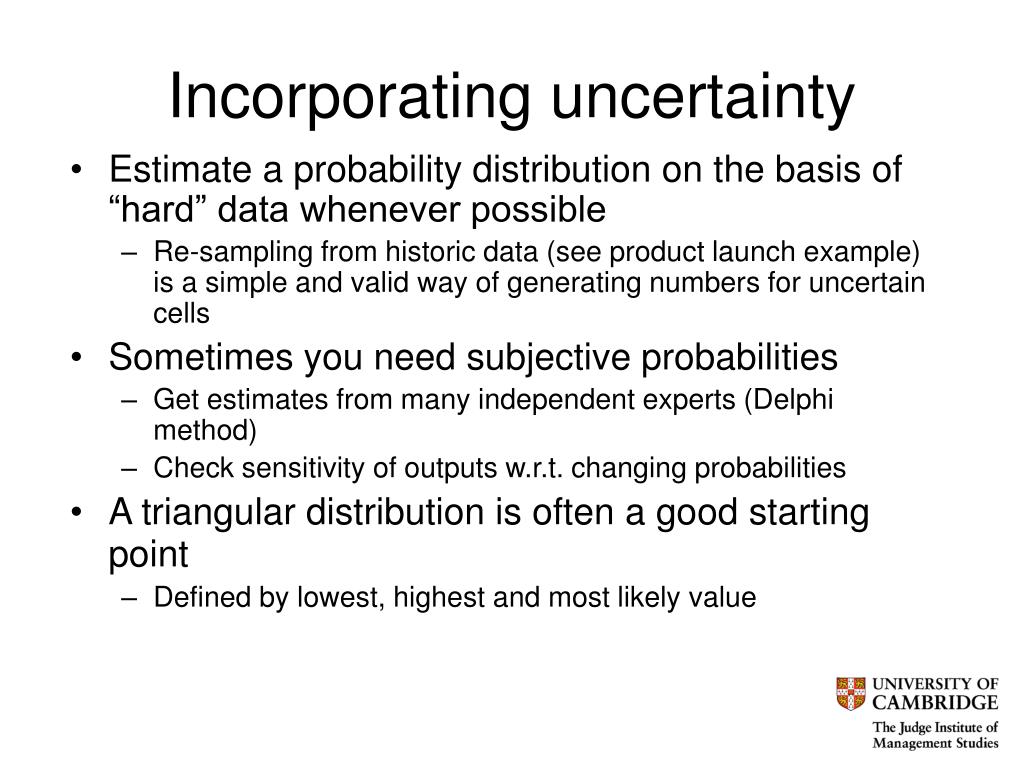 Incorporating uncertainty

• Estimate a probability distribution on the basis of “hard” data whenever possible
 – Re-sampling from historic data (see product launch example) is a simple and valid way of generating numbers for uncertain cells
• Sometimes you need subjective probabilities
 – Get estimates from many independent experts (Delphi method)
 – Check sensitivity of outputs w.r.t. changing probabilities
• A triangular distribution is often a good starting point
 – Defined by lowest, highest and most likely value

UNIVERSITY OF CAMBRIDGE
The Judge Institute of Management Studies